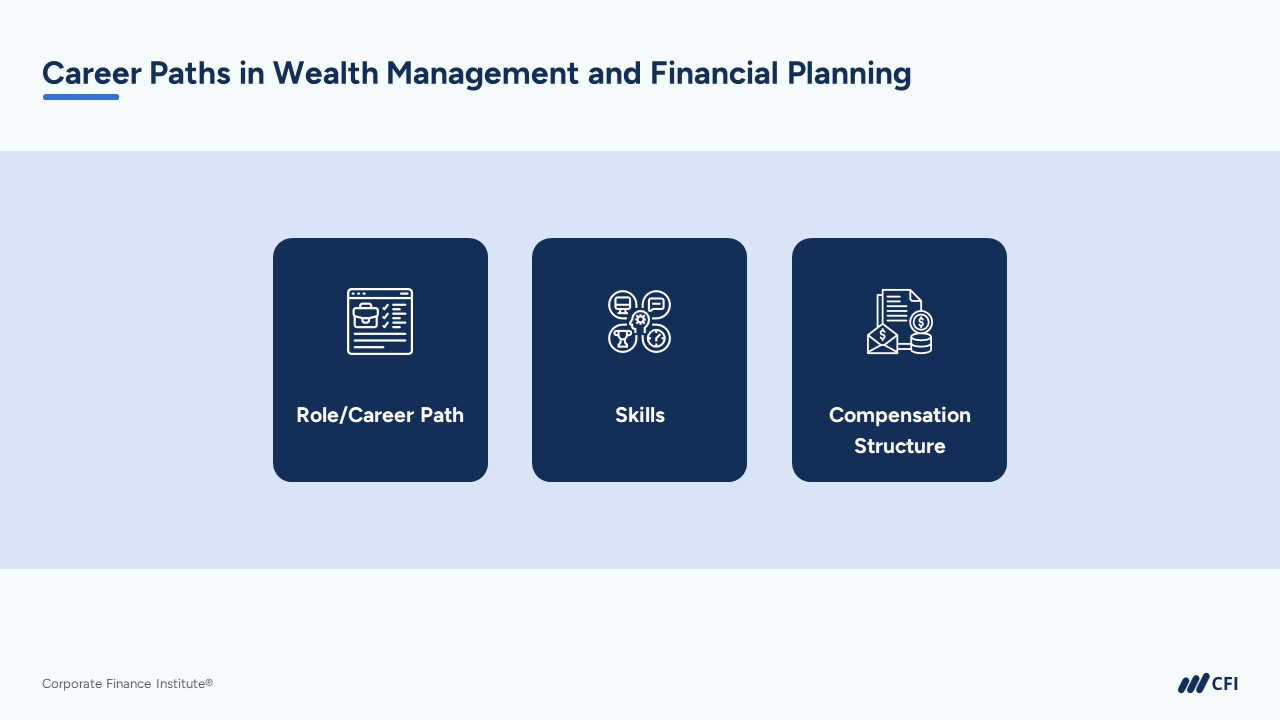 Career Paths in Wealth Management and Financial Planning

Role/Career Path

Skills

Compensation Structure

Corporate Finance Institute®

CFI